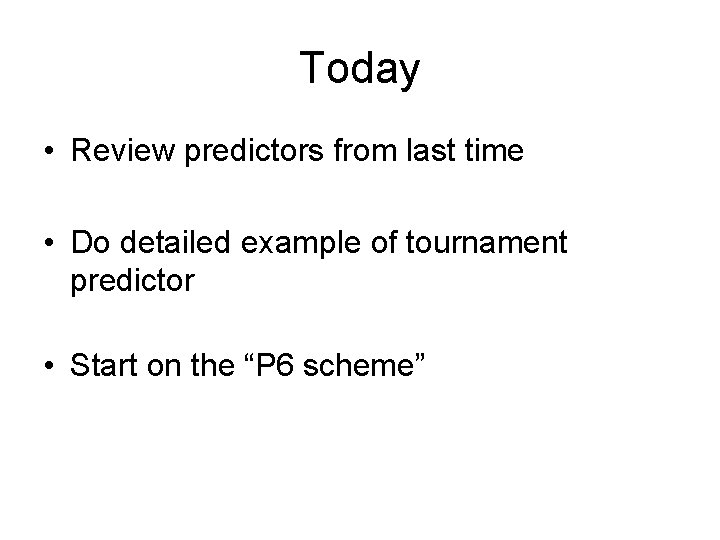 Today

• Review predictors from last time

• Do detailed example of tournament predictor

• Start on the “P6 scheme”